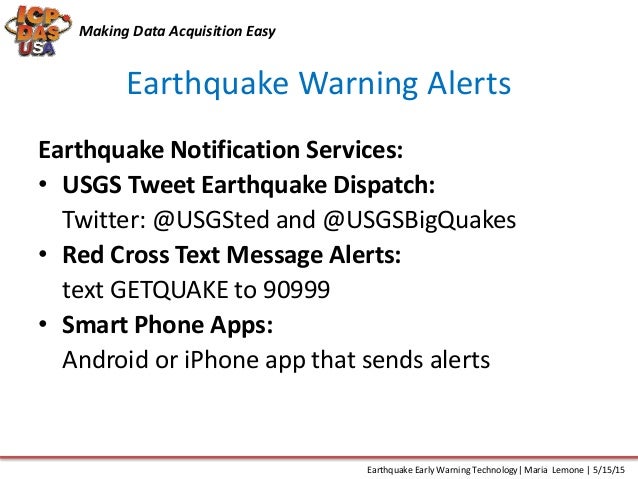 ICP DAS USA
Making Data Acquisition Easy

Earthquake Warning Alerts

Earthquake Notification Services:
• USGS Tweet Earthquake Dispatch:
Twitter: @USGSted and @USGSBigQuakes
• Red Cross Text Message Alerts:
text GETQUAKE to 90999
• Smart Phone Apps:
Android or iPhone app that sends alerts

Earthquake Early Warning Technology | Maria Lemone | 5/15/15